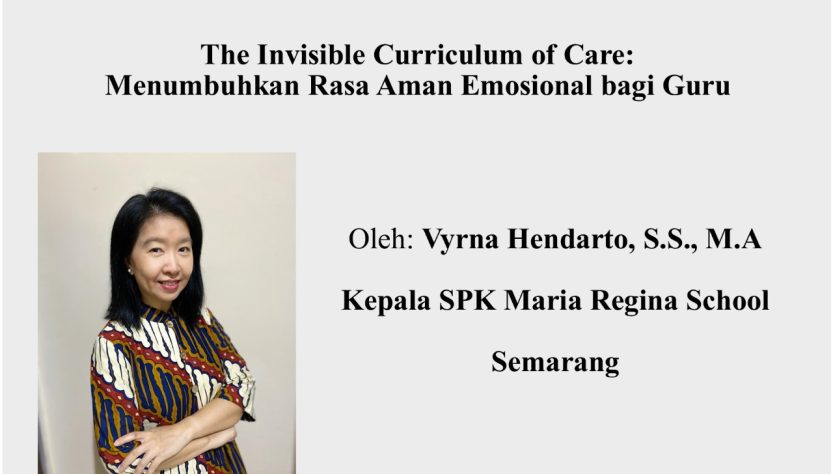 The Invisible Curriculum of Care:
Menumbuhkan Rasa Aman Emosional bagi Guru

Oleh: Vyrna Hendarto, S.S., M.A

Kepala SPK Maria Regina School

Semarang